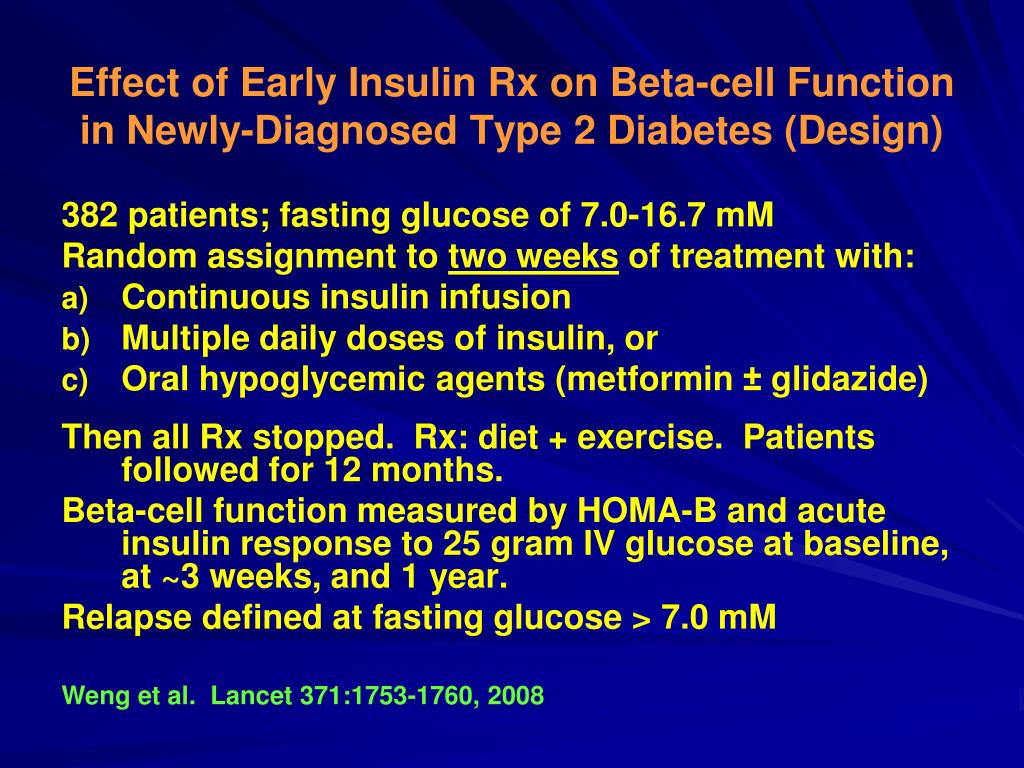 Effect of Early Insulin Rx on Beta-cell Function in Newly-Diagnosed Type 2 Diabetes (Design)

382 patients; fasting glucose of 7.0-16.7 mM
Random assignment to two weeks of treatment with:
a) Continuous insulin infusion
b) Multiple daily doses of insulin, or
c) Oral hypoglycemic agents (metformin ± glidazide)

Then all Rx stopped. Rx: diet + exercise. Patients followed for 12 months.
Beta-cell function measured by HOMA-B and acute insulin response to 25 gram IV glucose at baseline, at ~3 weeks, and 1 year.
Relapse defined at fasting glucose > 7.0 mM

Weng et al. Lancet 371:1753-1760, 2008